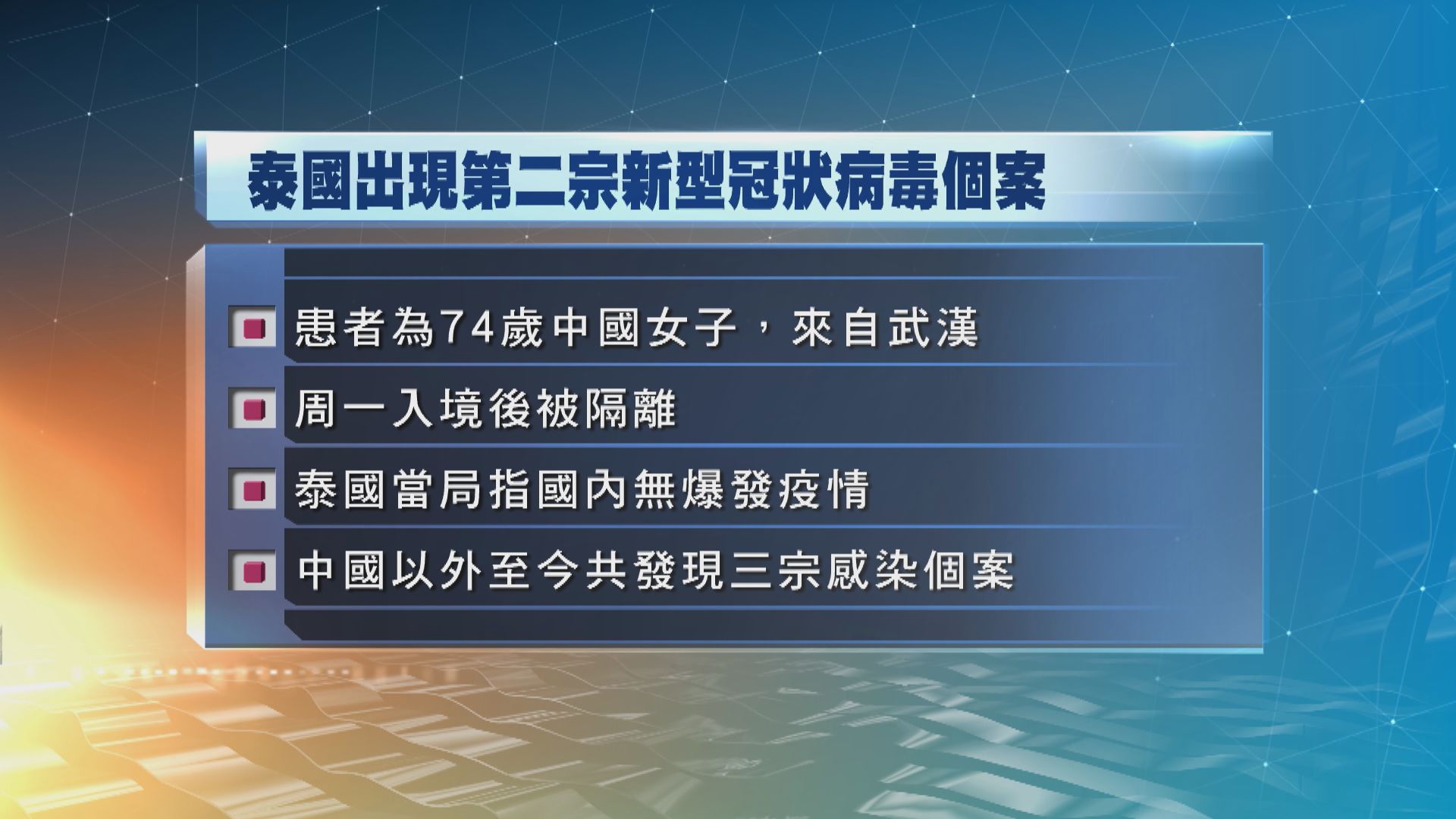 泰國出現第二宗新型冠狀病毒個案

患者為74歲中國女子，來自武漢

周一入境後被隔離

泰國當局指國內無爆發疫情

中國以外至今共發現三宗感染個案